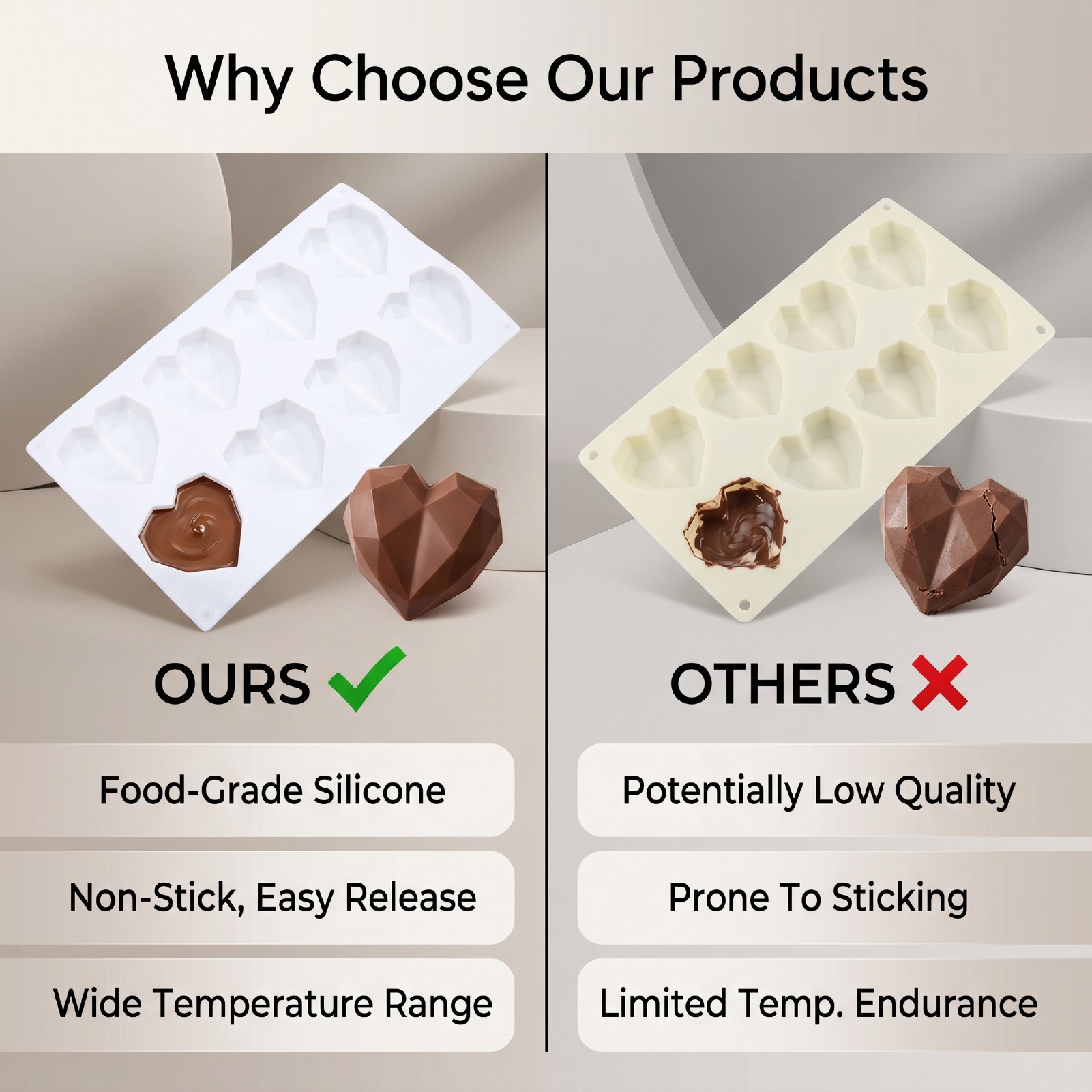 Why Choose Our Products

OURS ✓

Food-Grade Silicone

Non-Stick, Easy Release

Wide Temperature Range

OTHERS ✗

Potentially Low Quality

Prone To Sticking

Limited Temp. Endurance